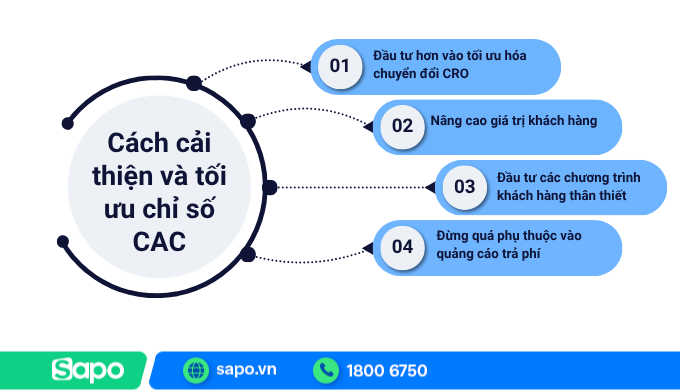 Cách cải thiện và tối ưu chỉ số CAC

01 Đầu tư hơn vào tối ưu hóa chuyển đổi CRO

02 Nâng cao giá trị khách hàng

03 Đầu tư các chương trình khách hàng thân thiết

04 Đừng quá phụ thuộc vào quảng cáo trả phí

Sapo

sapo.vn

1800 6750